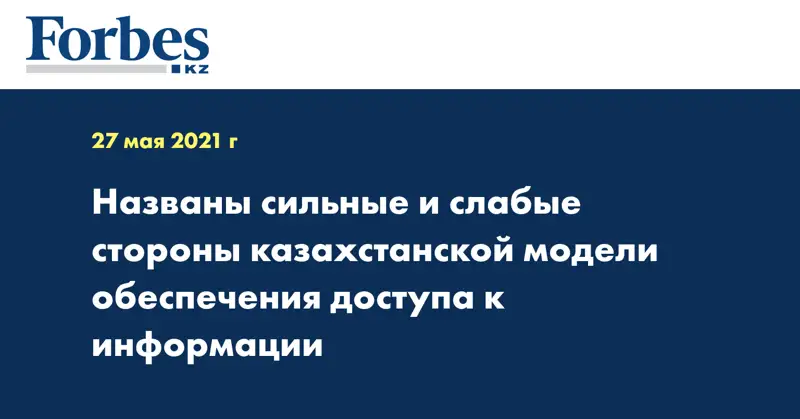 Forbes
KZ

27 мая 2021 г

Названы сильные и слабые стороны казахстанской модели обеспечения доступа к информации